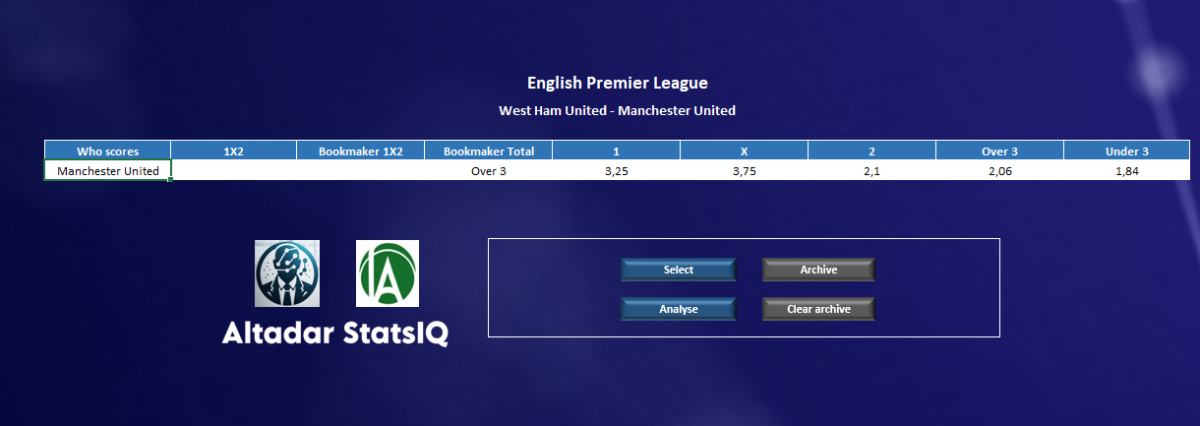 English Premier League

West Ham United - Manchester United

| Who scores | 1X2 | Bookmaker 1X2 | Bookmaker Total | 1 | X | 2 | Over 3 | Under 3 |
|---|---|---|---|---|---|---|---|---|
| Manchester United | | | Over 3 | 3,25 | 3,75 | 2,1 | 2,06 | 1,84 |

Altadar StatsIQ

Select
Archive
Analyse
Clear archive